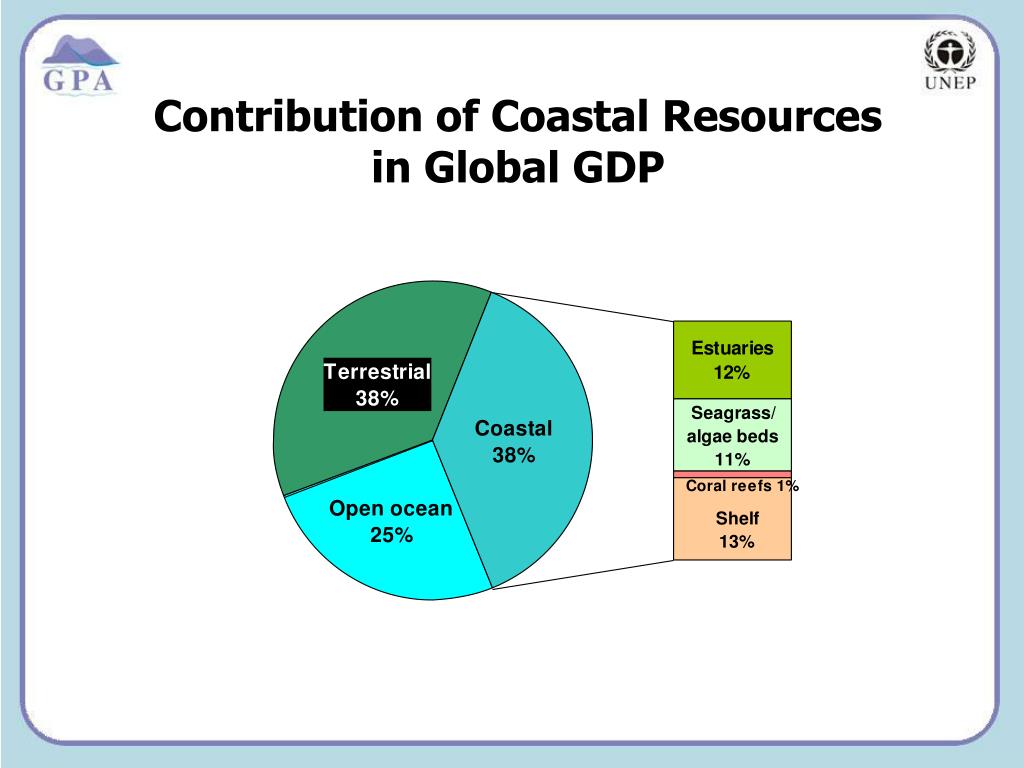 GPA

UNEP

Contribution of Coastal Resources in Global GDP

Terrestrial 38%

Coastal 38%

Open ocean 25%

Estuaries 12%

Seagrass/ algae beds 11%

Coral reefs 1%

Shelf 13%